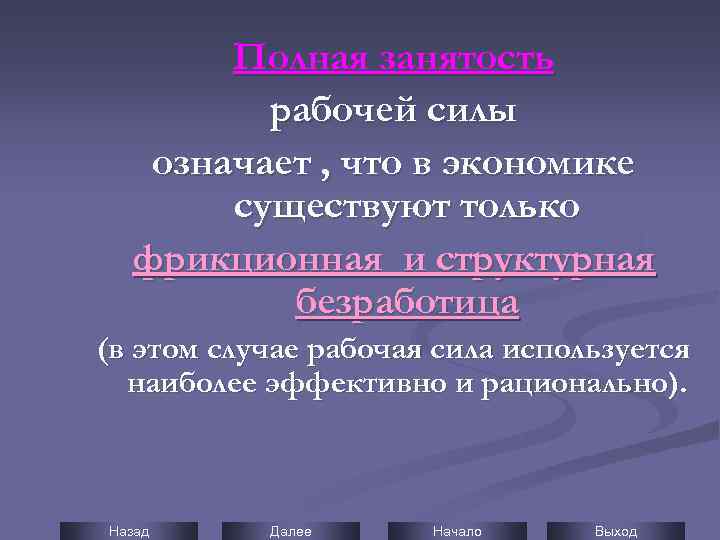 Полная занятость

рабочей силы

означает , что в экономике существуют только

фрикционная и структурная безработица

(в этом случае рабочая сила используется наиболее эффективно и рационально).

Назад Далее Начало Выход